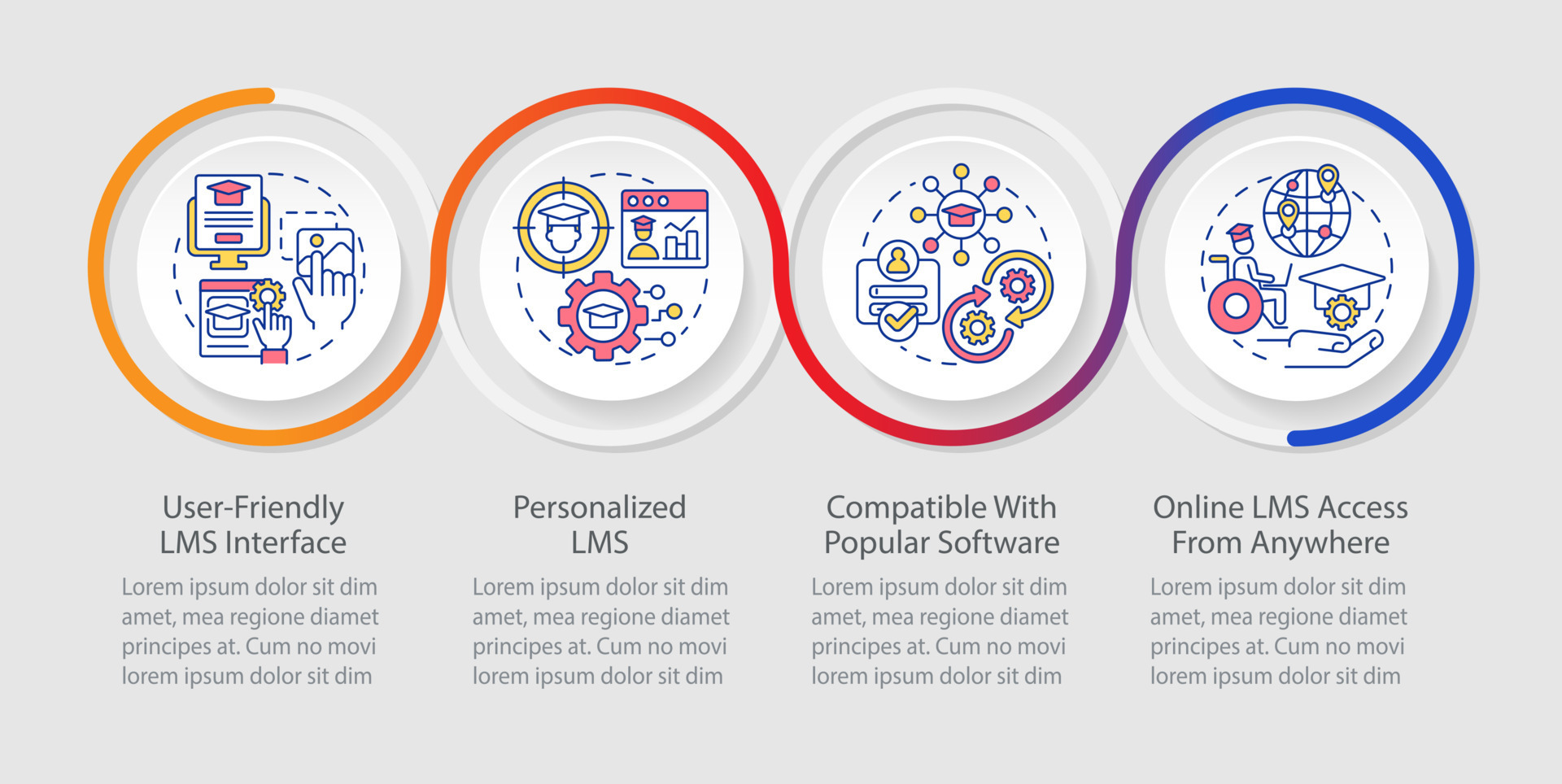 User-Friendly LMS Interface

Lorem ipsum dolor sit dim amet, mea regione diamet principes at. Cum no movi lorem ipsum dolor sit dim

Personalized LMS

Lorem ipsum dolor sit dim amet, mea regione diamet principes at. Cum no movi lorem ipsum dolor sit dim

Compatible With Popular Software

Lorem ipsum dolor sit dim amet, mea regione diamet principes at. Cum no movi lorem ipsum dolor sit dim

Online LMS Access From Anywhere

Lorem ipsum dolor sit dim amet, mea regione diamet principes at. Cum no movi lorem ipsum dolor sit dim